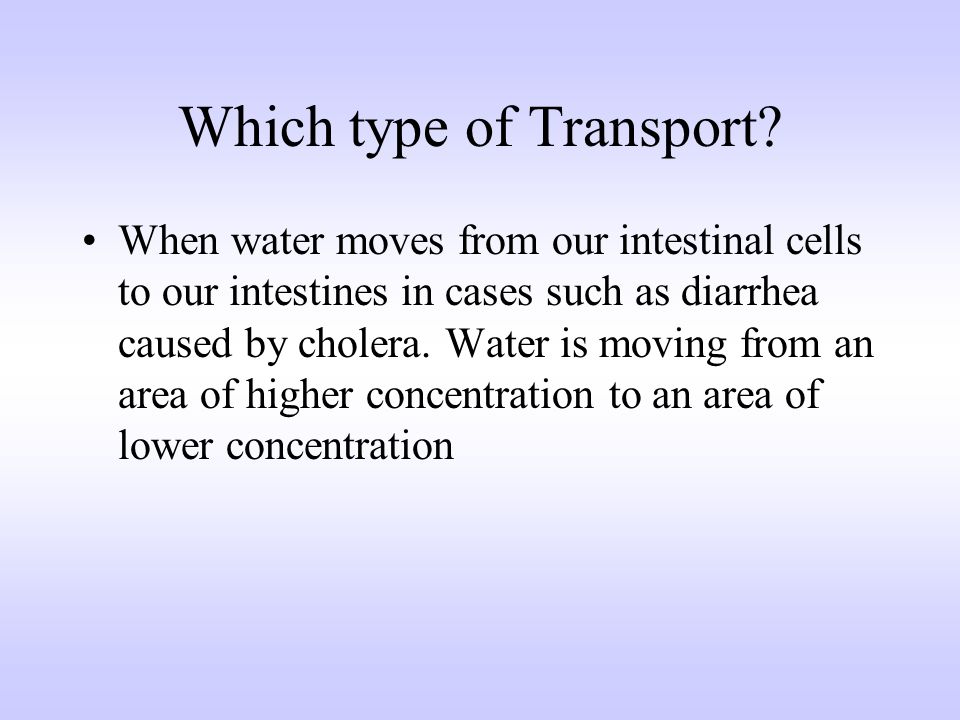 Which type of Transport?

• When water moves from our intestinal cells to our intestines in cases such as diarrhea caused by cholera. Water is moving from an area of higher concentration to an area of lower concentration